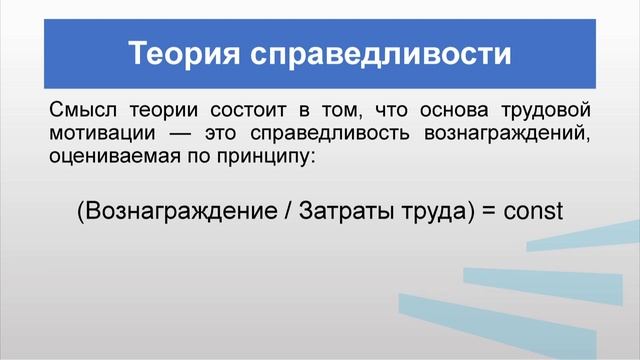 Теория справедливости

Смысл теории состоит в том, что основа трудовой мотивации — это справедливость вознаграждений, оцениваемая по принципу:

(Вознаграждение / Затраты труда) = const